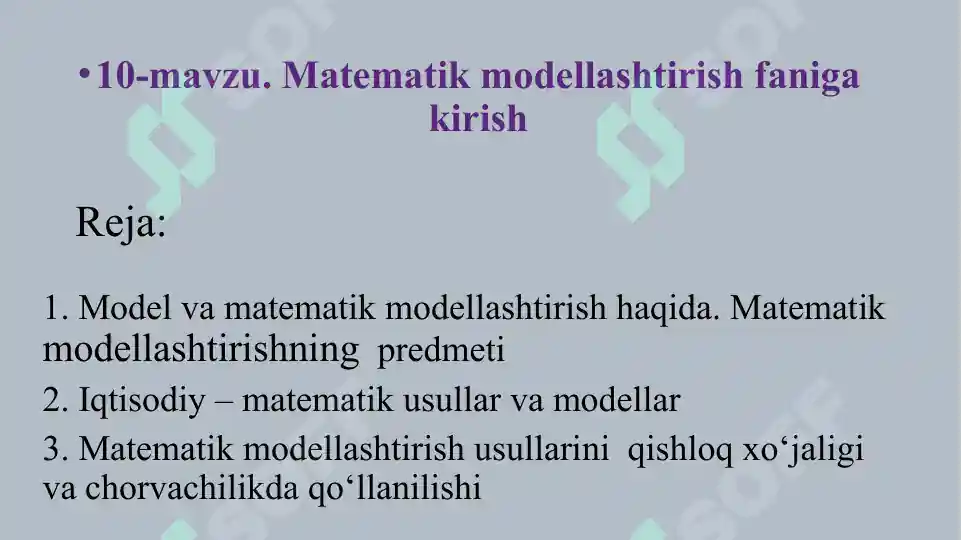 • 10-mavzu. Matematik modellashtirish faniga kirish

Reja:

1. Model va matematik modellashtirish haqida. Matematik modellashtirishning predmeti

2. Iqtisodiy – matematik usullar va modellar

3. Matematik modellashtirish usullarini qishloq xo‘jaligi va chorvachilikda qo‘llanilishi